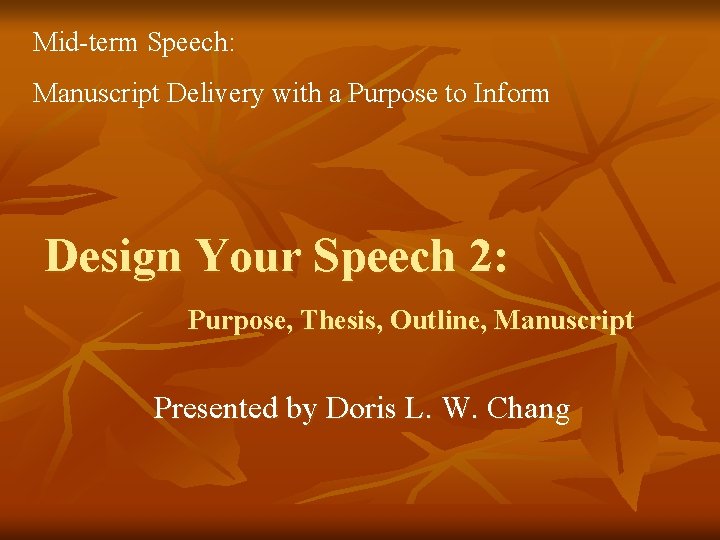 Mid-term Speech:

Manuscript Delivery with a Purpose to Inform

Design Your Speech 2:

Purpose, Thesis, Outline, Manuscript

Presented by Doris L. W. Chang